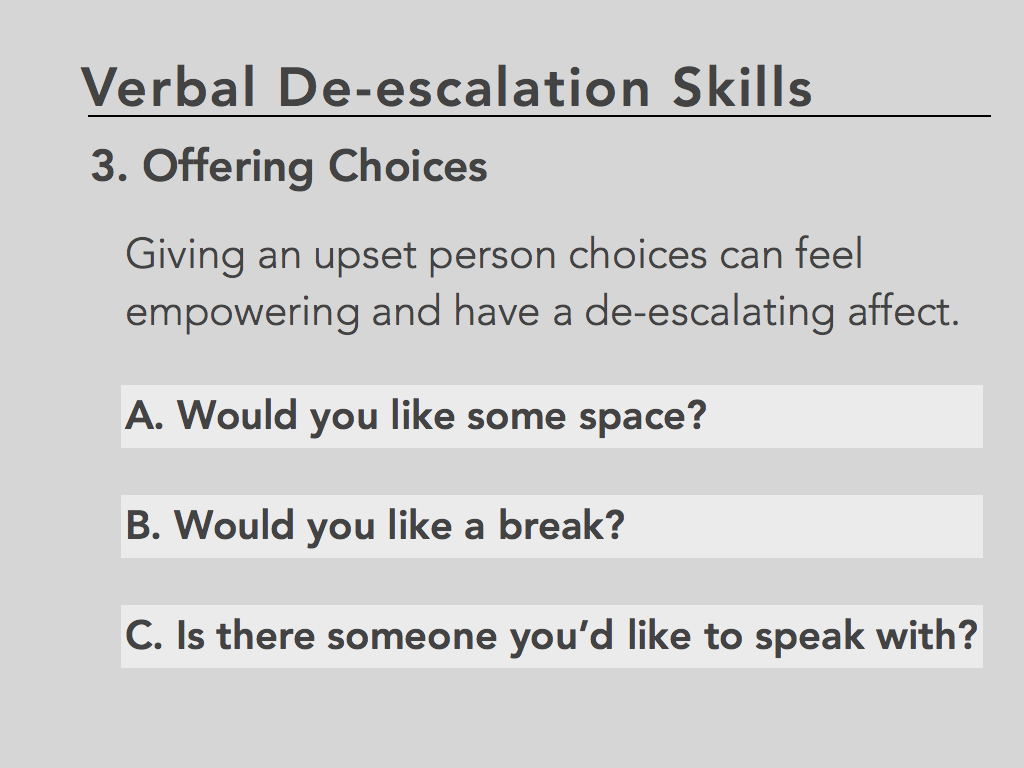 Verbal De-escalation Skills

3. Offering Choices

Giving an upset person choices can feel empowering and have a de-escalating affect.

A. Would you like some space?

B. Would you like a break?

C. Is there someone you'd like to speak with?